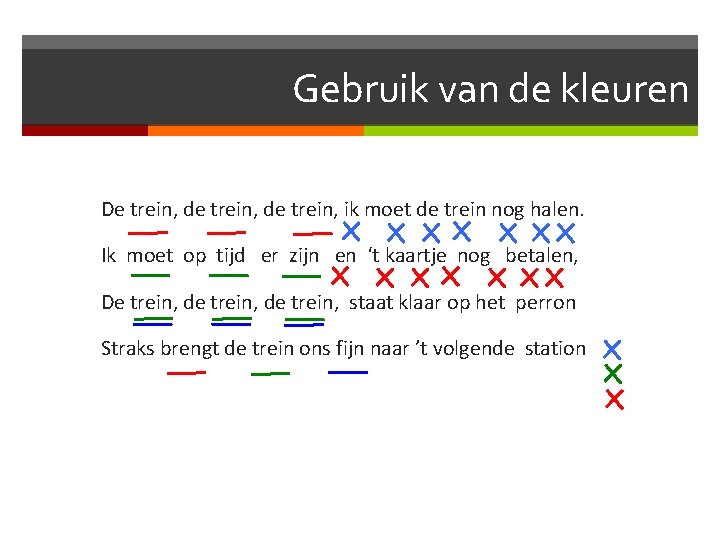 Gebruik van de kleuren

De trein, de trein, de trein, ik moet de trein nog halen.

Ik moet op tijd er zijn en 't kaartje nog betalen,

De trein, de trein, de trein, staat klaar op het perron

Straks brengt de trein ons fijn naar 't volgende station